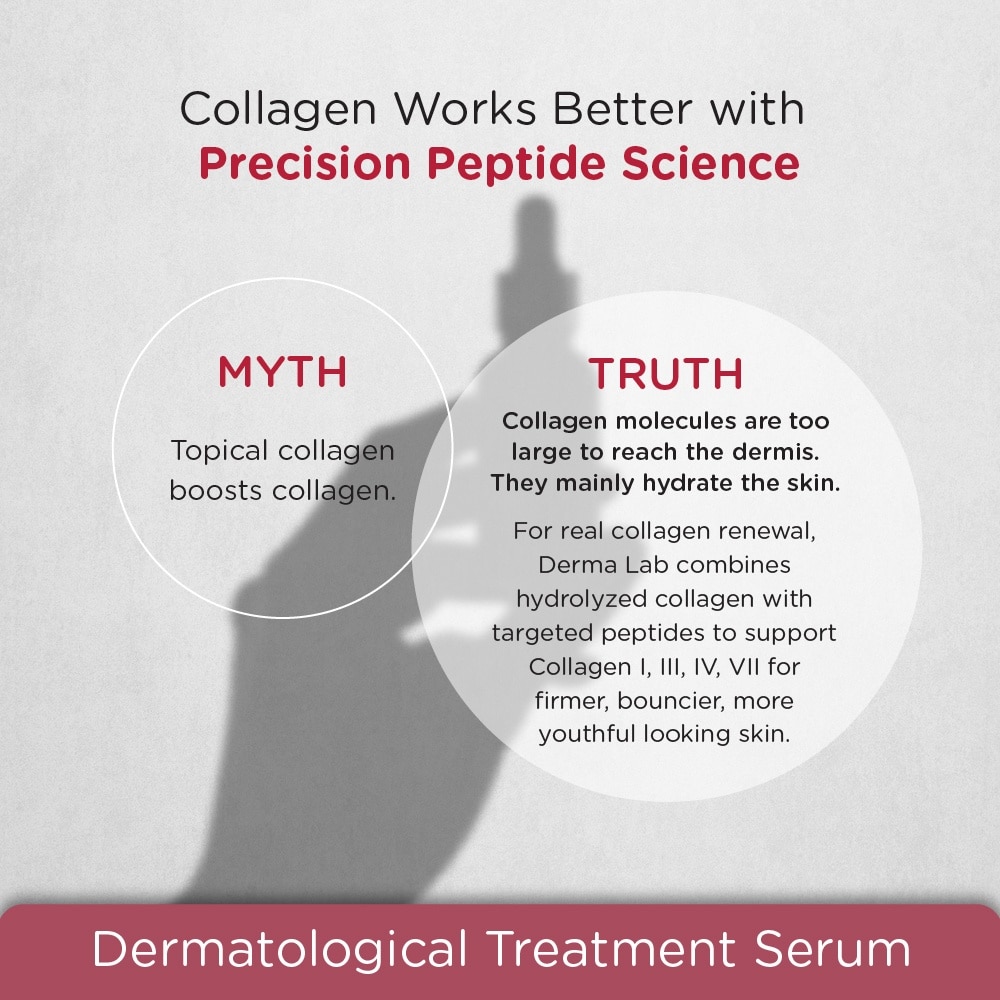 Collagen Works Better with
Precision Peptide Science

MYTH

Topical collagen boosts collagen.

TRUTH

Collagen molecules are too large to reach the dermis. They mainly hydrate the skin.

For real collagen renewal, Derma Lab combines hydrolyzed collagen with targeted peptides to support Collagen I, III, IV, VII for firmer, bouncier, more youthful looking skin.

Dermatological Treatment Serum